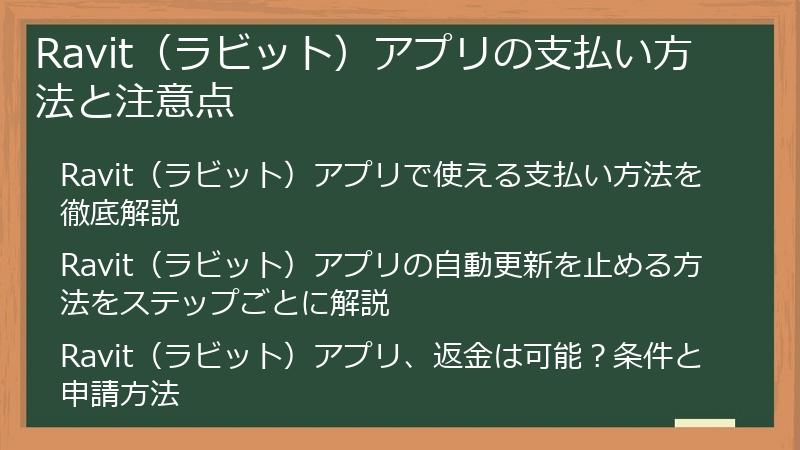 Ravit（ラビット）アプリの支払い方法と注意点

Ravit（ラビット）アプリで使える支払い方法を徹底解説

Ravit（ラビット）アプリの自動更新を止める方法をステップごとに解説

Ravit（ラビット）アプリ、返金は可能？条件と申請方法